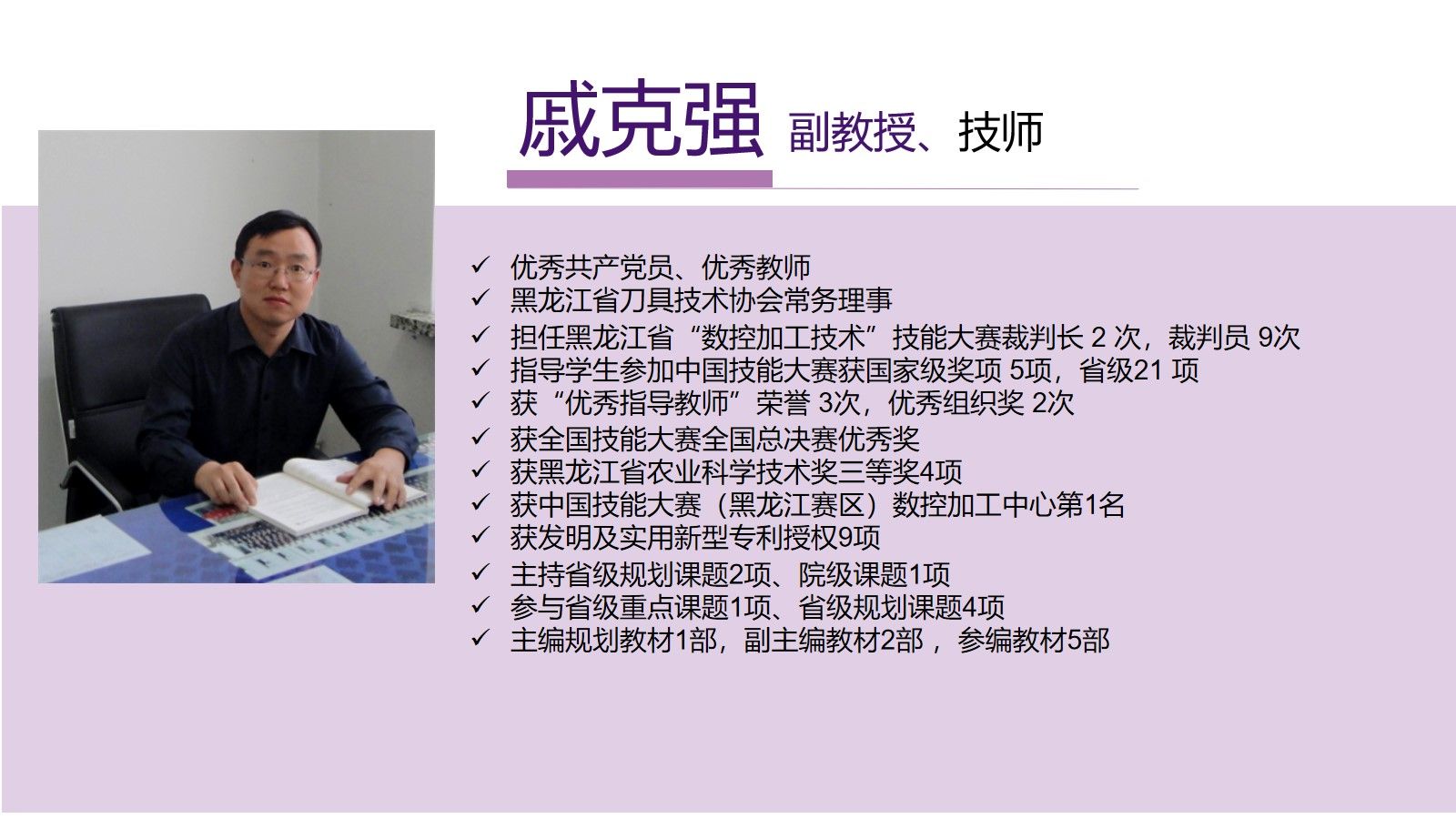 戚克强 副教授、技师

✓ 优秀共产党员、优秀教师
✓ 黑龙江省刀具技术协会常务理事
✓ 担任黑龙江省“数控加工技术”技能大赛裁判长 2 次，裁判员 9次
✓ 指导学生参加中国技能大赛获国家级奖项 5项，省级21 项
✓ 获“优秀指导教师”荣誉 3次，优秀组织奖 2次
✓ 获全国技能大赛全国总决赛优秀奖
✓ 获黑龙江省农业科学技术奖三等奖4项
✓ 获中国技能大赛（黑龙江赛区）数控加工中心第1名
✓ 获发明及实用新型专利授权9项
✓ 主持省级规划课题2项、院级课题1项
✓ 参与省级重点课题1项、省级规划课题4项
✓ 主编规划教材1部，副主编教材2部， 参编教材5部